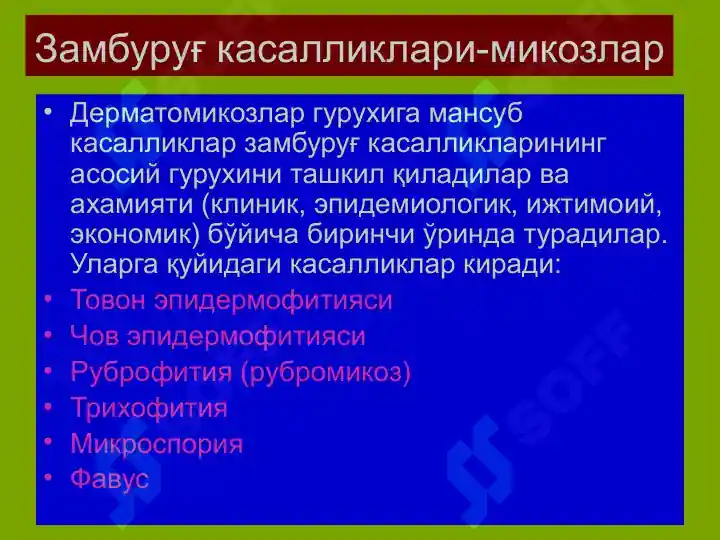 Замбуруғ касалликлари-микозлар

• Дерматомикозлар гурухига мансуб касалликлар замбуруғ касалликларининг асосий гурухини ташкил қиладилар ва ахамияти (клиник, эпидемиологик, ижтимоий, экономик) бўйича биринчи ўринда турадилар. Уларга қуйидаги касалликлар киради:
• Товон эпидермофитияси
• Чов эпидермофитияси
• Руброфития (рубромикоз)
• Трихофития
• Микроспория
• Фавус

SOFF